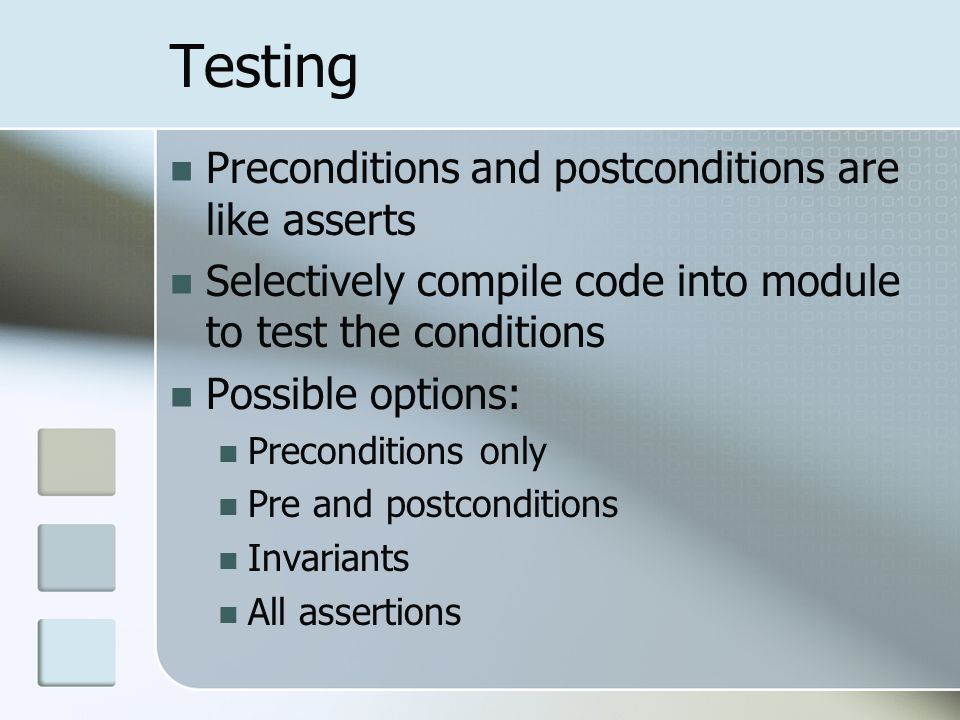 Testing

Preconditions and postconditions are like asserts

Selectively compile code into module to test the conditions

Possible options:

Preconditions only

Pre and postconditions

Invariants

All assertions